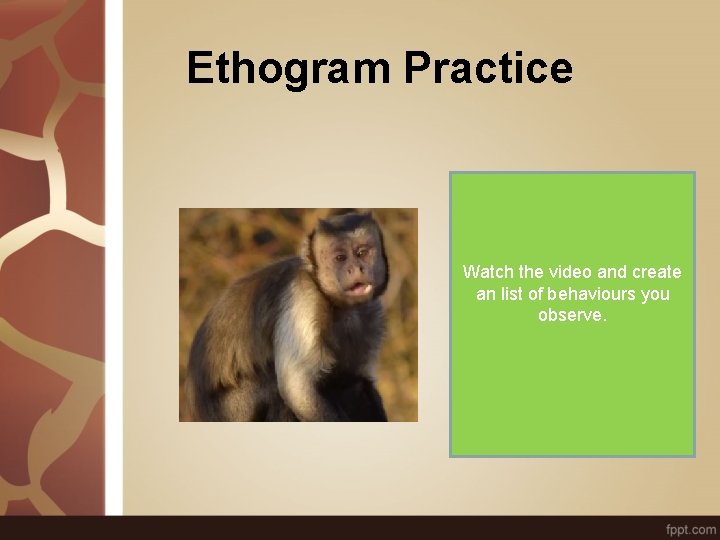 Ethogram Practice

Watch the video and create an list of behaviours you observe.

fppt.com